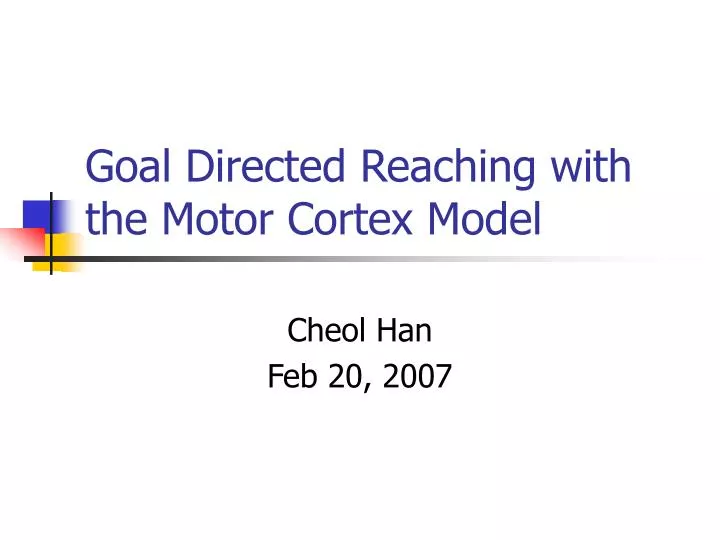 Goal Directed Reaching with the Motor Cortex Model

Cheol Han
Feb 20, 2007